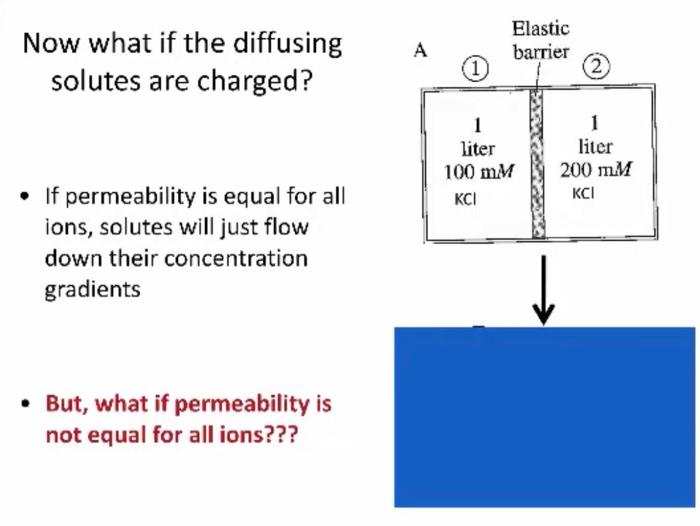 Now what if the diffusing solutes are charged?

• If permeability is equal for all ions, solutes will just flow down their concentration gradients

• But, what if permeability is not equal for all ions???

A

Elastic barrier

①

②

1 liter 100 m$M$ KCl

1 liter 200 m$M$ KCl